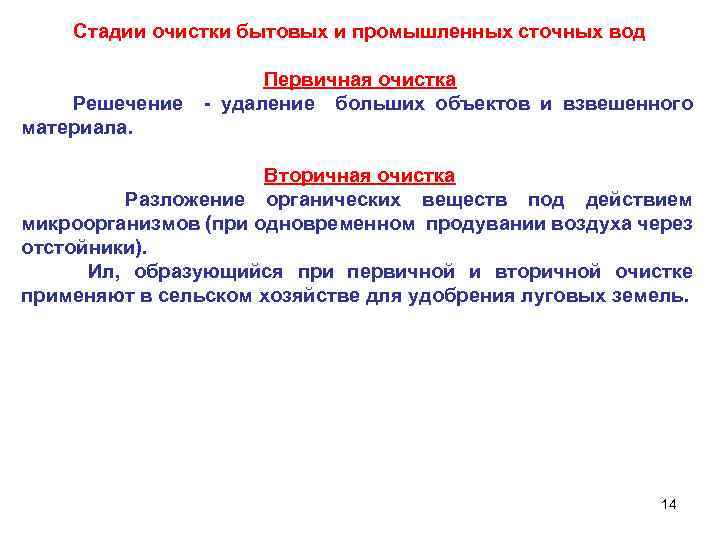 Стадии очистки бытовых и промышленных сточных вод

Первичная очистка

Решечение - удаление больших объектов и взвешенного материала.

Вторичная очистка

Разложение органических веществ под действием микроорганизмов (при одновременном продувании воздуха через отстойники).

Ил, образующийся при первичной и вторичной очистке применяют в сельском хозяйстве для удобрения луговых земель.

14